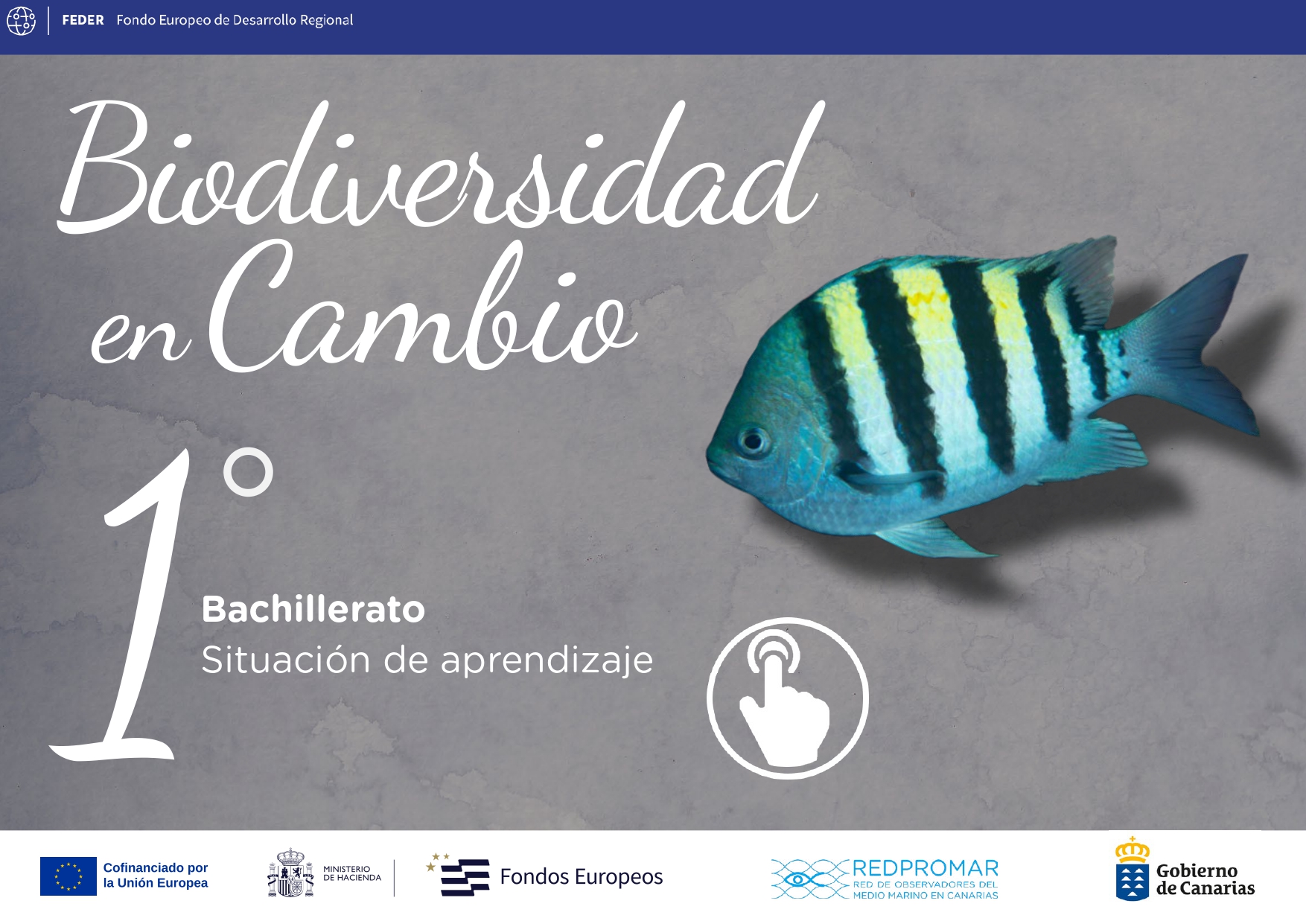 FEDER Fondo Europeo de Desarrollo Regional

Biodiversidad en Cambio

1°

Bachillerato
Situación de aprendizaje

Cofinanciado por la Unión Europea

MINISTERIO DE HACIENDA

Fondos Europeos

REDPROMAR
RED DE OBSERVADORES DEL MEDIO MARINO EN CANARIAS

Gobierno de Canarias